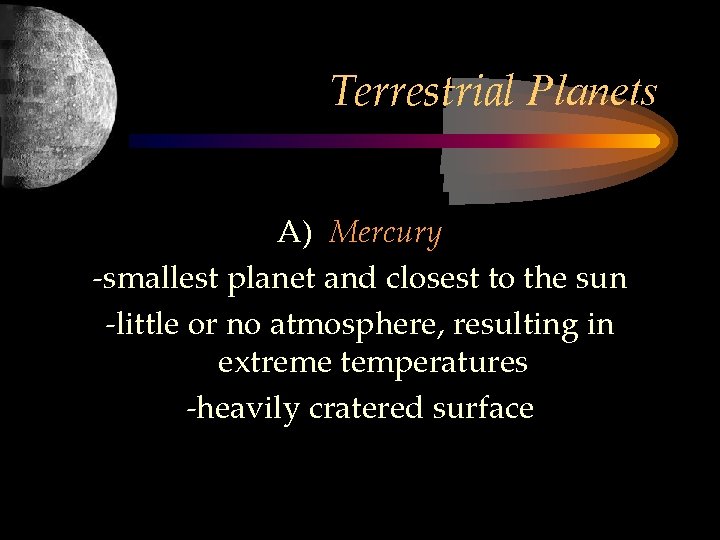 Terrestrial Planets

A) Mercury

-smallest planet and closest to the sun

-little or no atmosphere, resulting in extreme temperatures

-heavily cratered surface